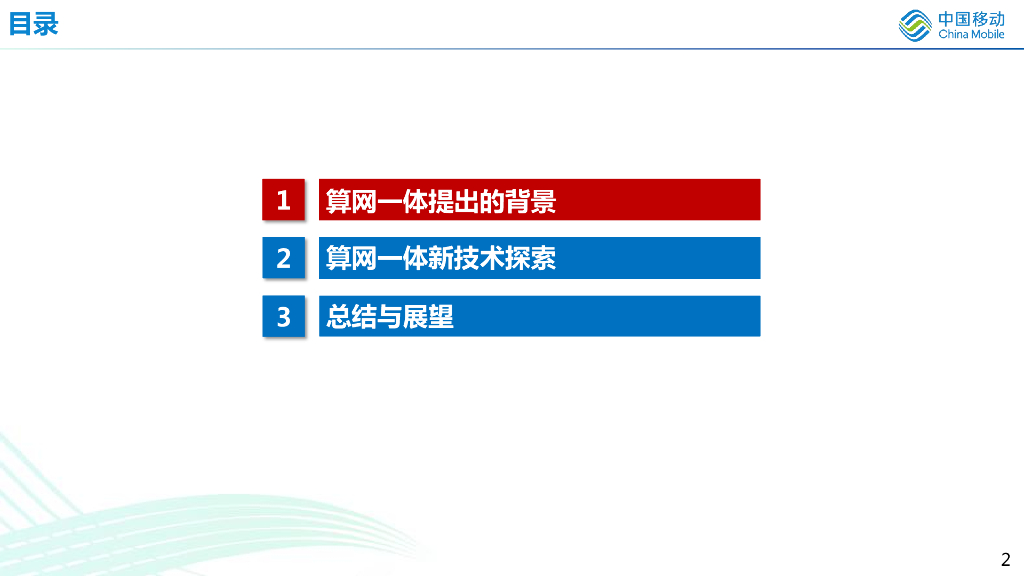 目录

中国移动
China Mobile

1 算网一体提出的背景

2 算网一体新技术探索

3 总结与展望

2